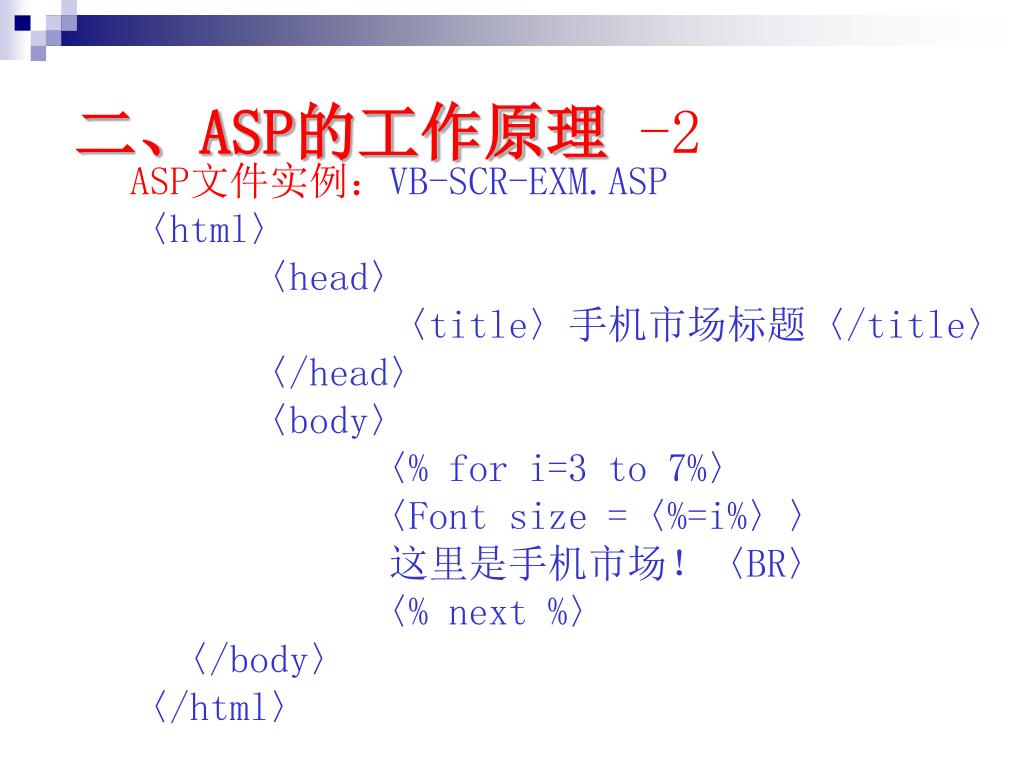 二、ASP的工作原理 -2

ASP文件实例：VB-SCR-EXM.ASP

〈html〉

〈head〉

〈title〉手机市场标题〈/title〉

〈/head〉

〈body〉

〈% for i=3 to 7%〉

〈Font size =〈%=i%〉〉

这里是手机市场！〈BR〉

〈% next %〉

〈/body〉

〈/html〉